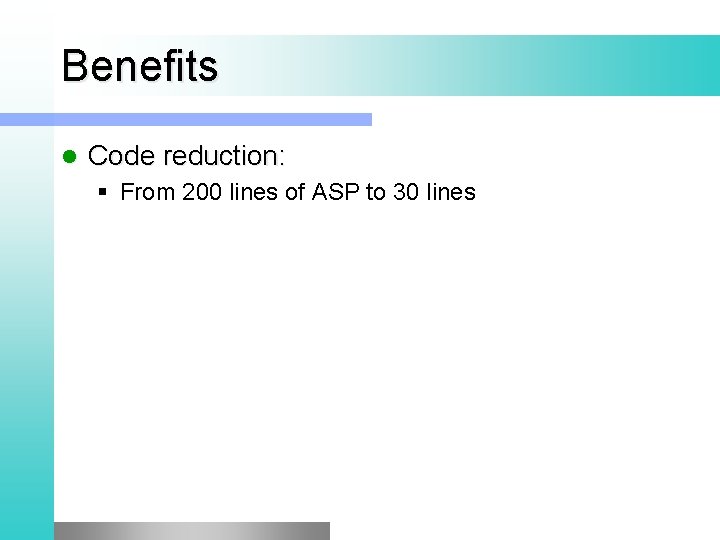 Benefits

Code reduction:

From 200 lines of ASP to 30 lines